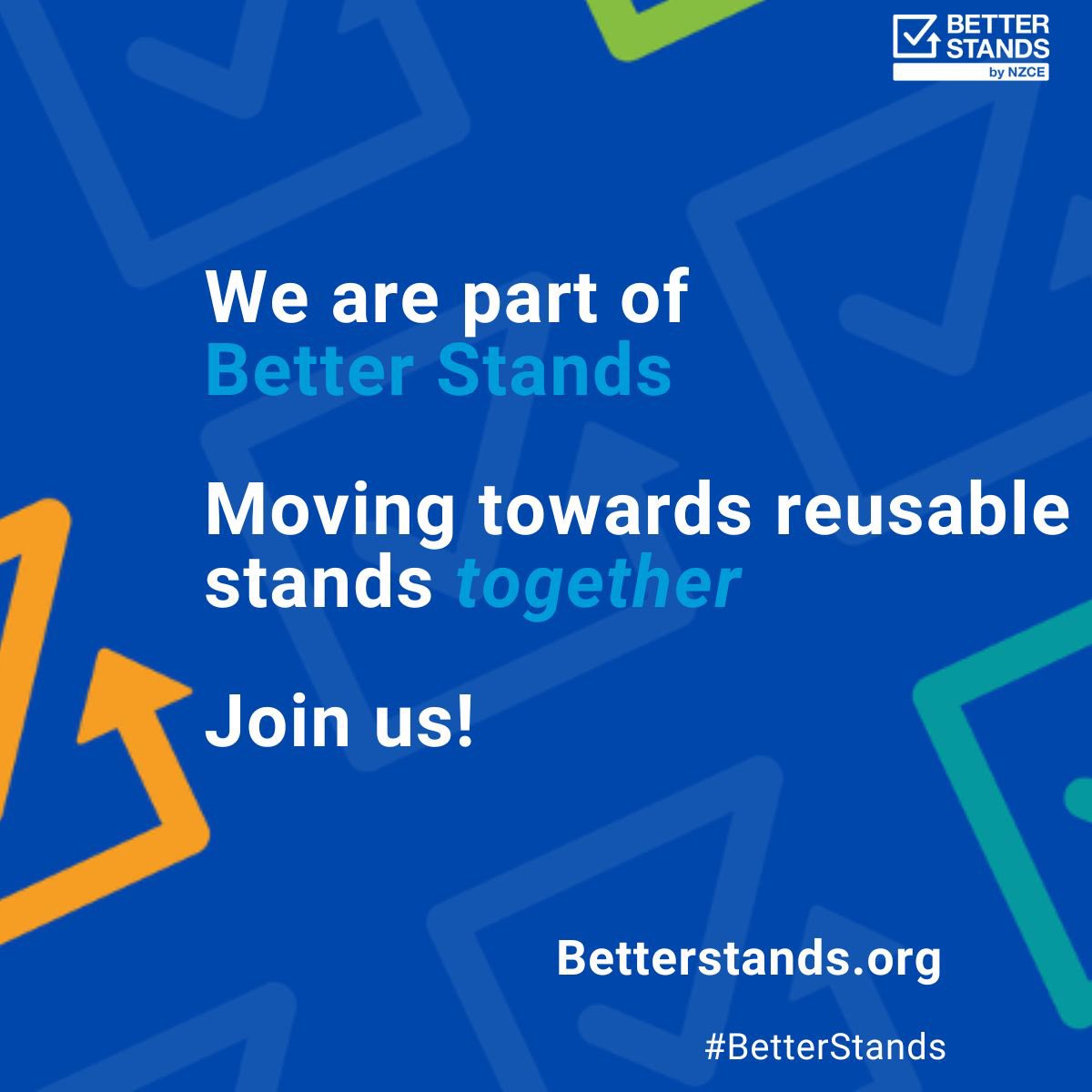 BETTER STANDS by NZCE

We are part of Better Stands

Moving towards reusable stands together

Join us!

Betterstands.org

#BetterStands